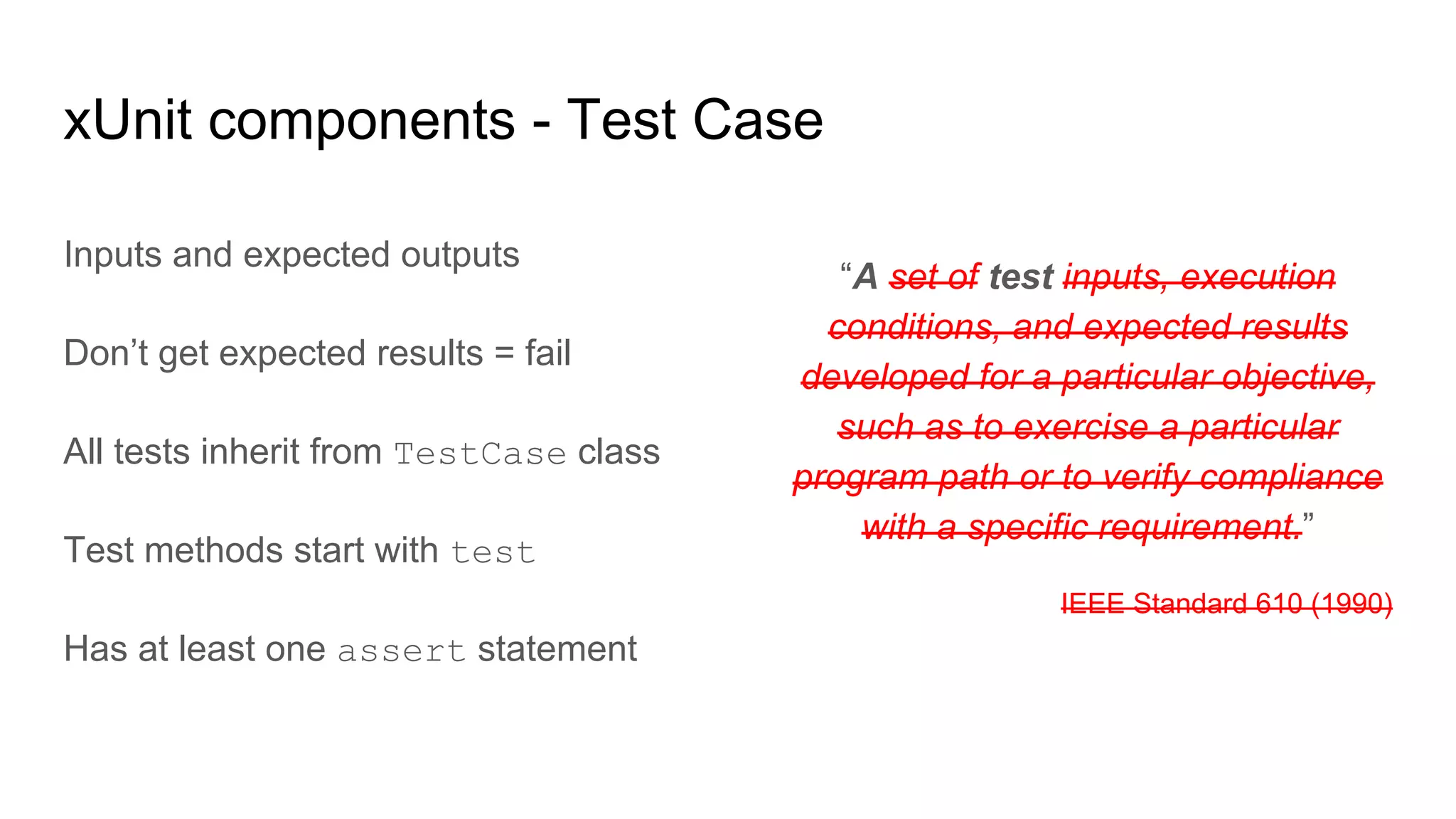 xUnit components - Test Case

Inputs and expected outputs

Don’t get expected results = fail

All tests inherit from TestCase class

Test methods start with test

Has at least one assert statement

“A set of test inputs, execution conditions, and expected results developed for a particular objective, such as to exercise a particular program path or to verify compliance with a specific requirement.”

IEEE Standard 610 (1990)